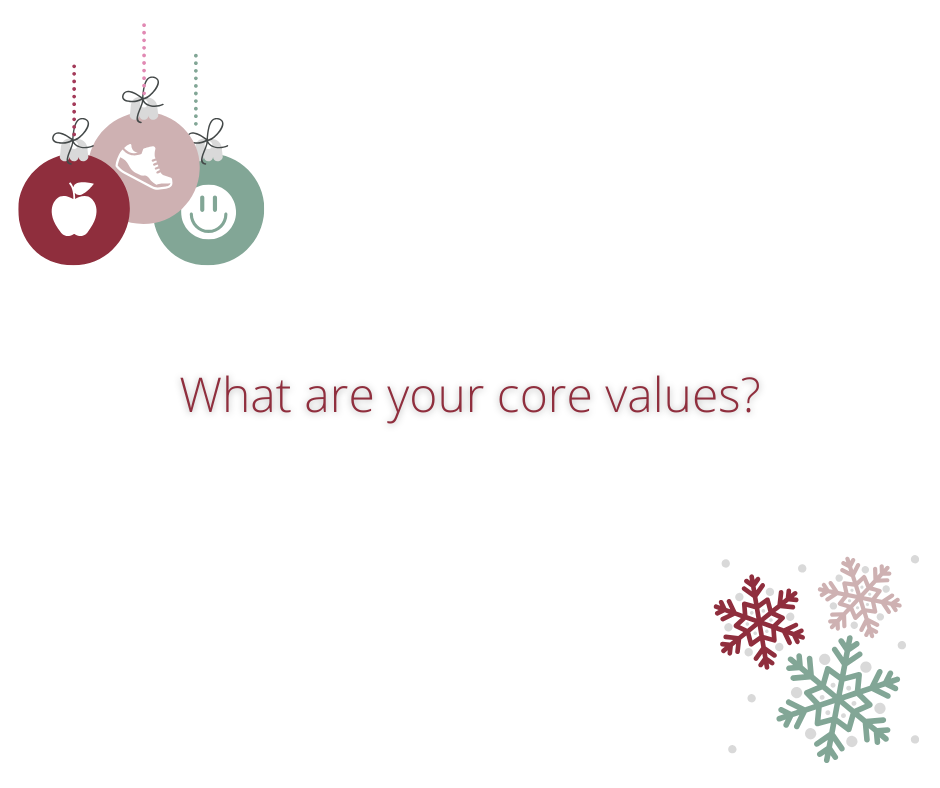 What are your core values?